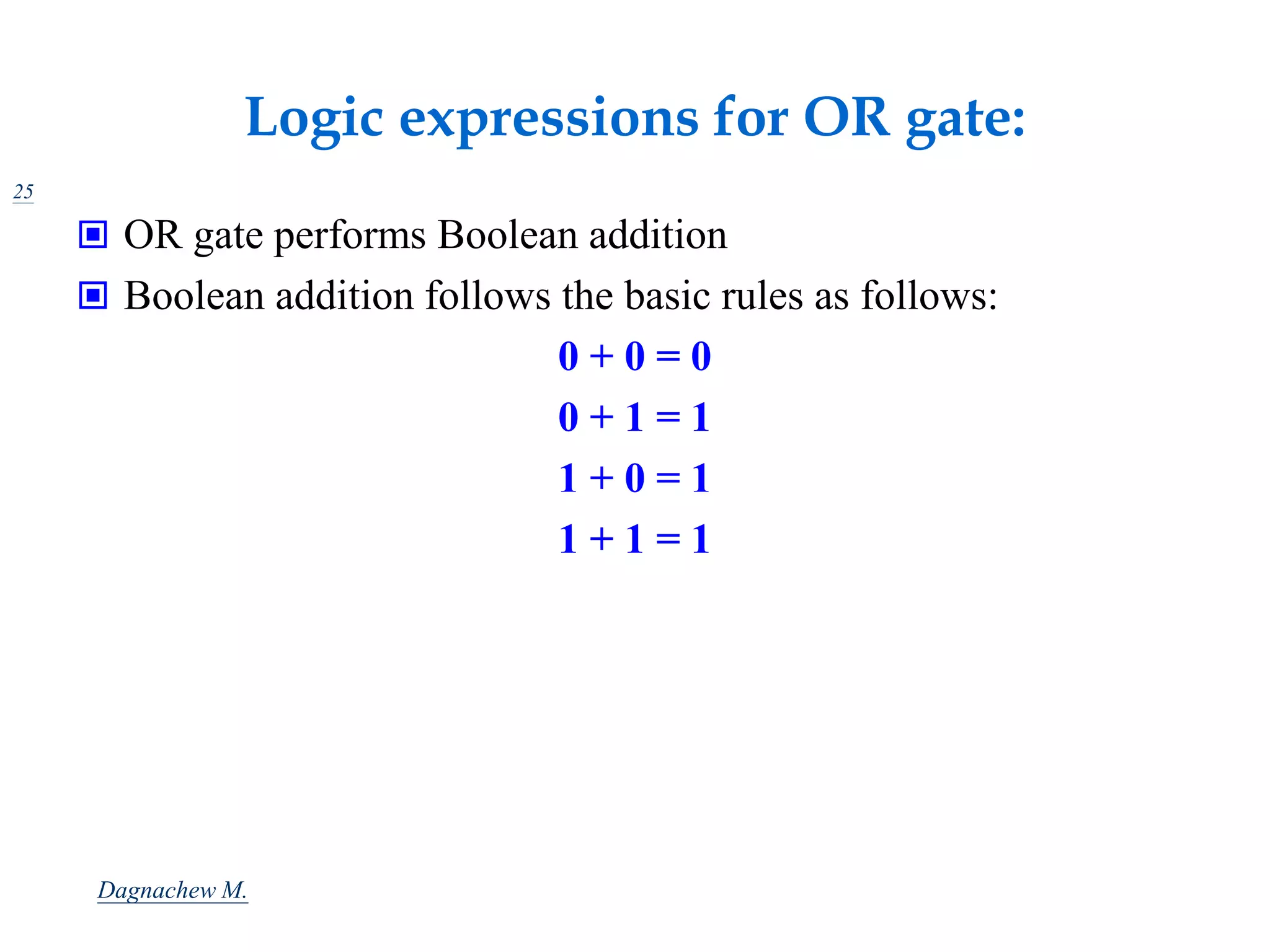 Logic expressions for OR gate:

25

OR gate performs Boolean addition

Boolean addition follows the basic rules as follows:

$0 + 0 = 0$

$0 + 1 = 1$

$1 + 0 = 1$

$1 + 1 = 1$

Dagnachew M.